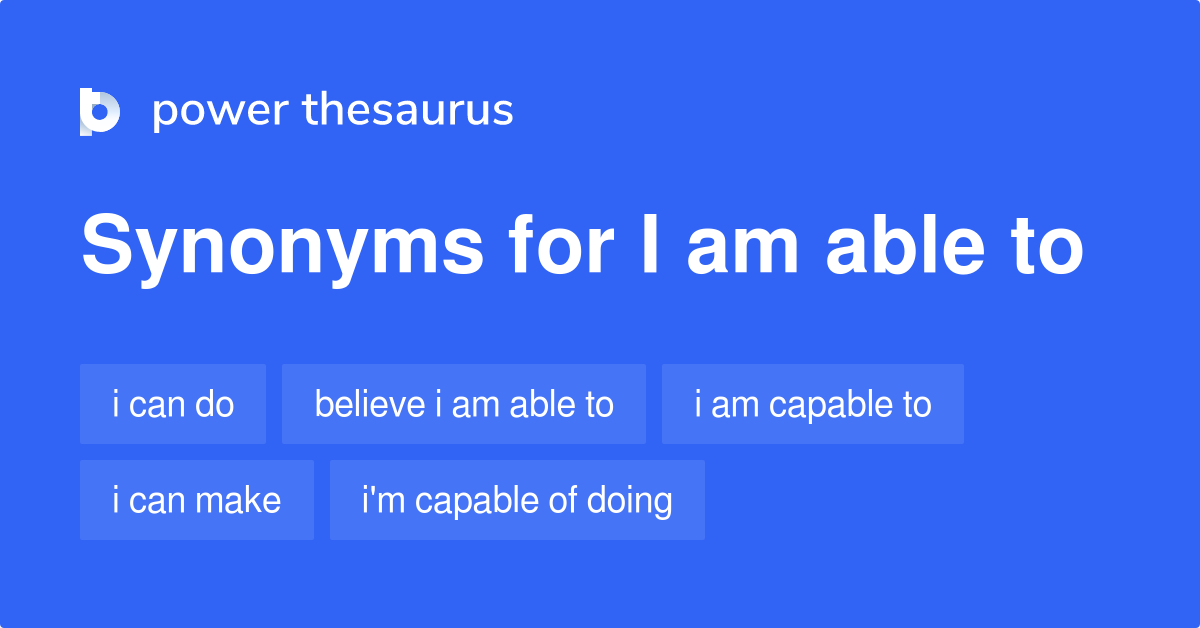 power thesaurus

Synonyms for I am able to

i can do

believe i am able to

i am capable to

i can make

i'm capable of doing